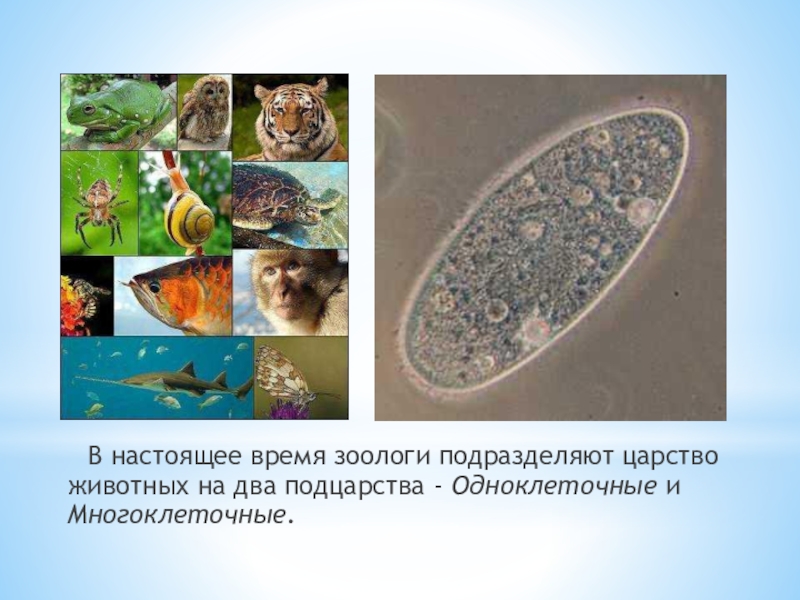 В настоящее время зоологи подразделяют царство животных на два подцарства - Одноклеточные и Многоклеточные.